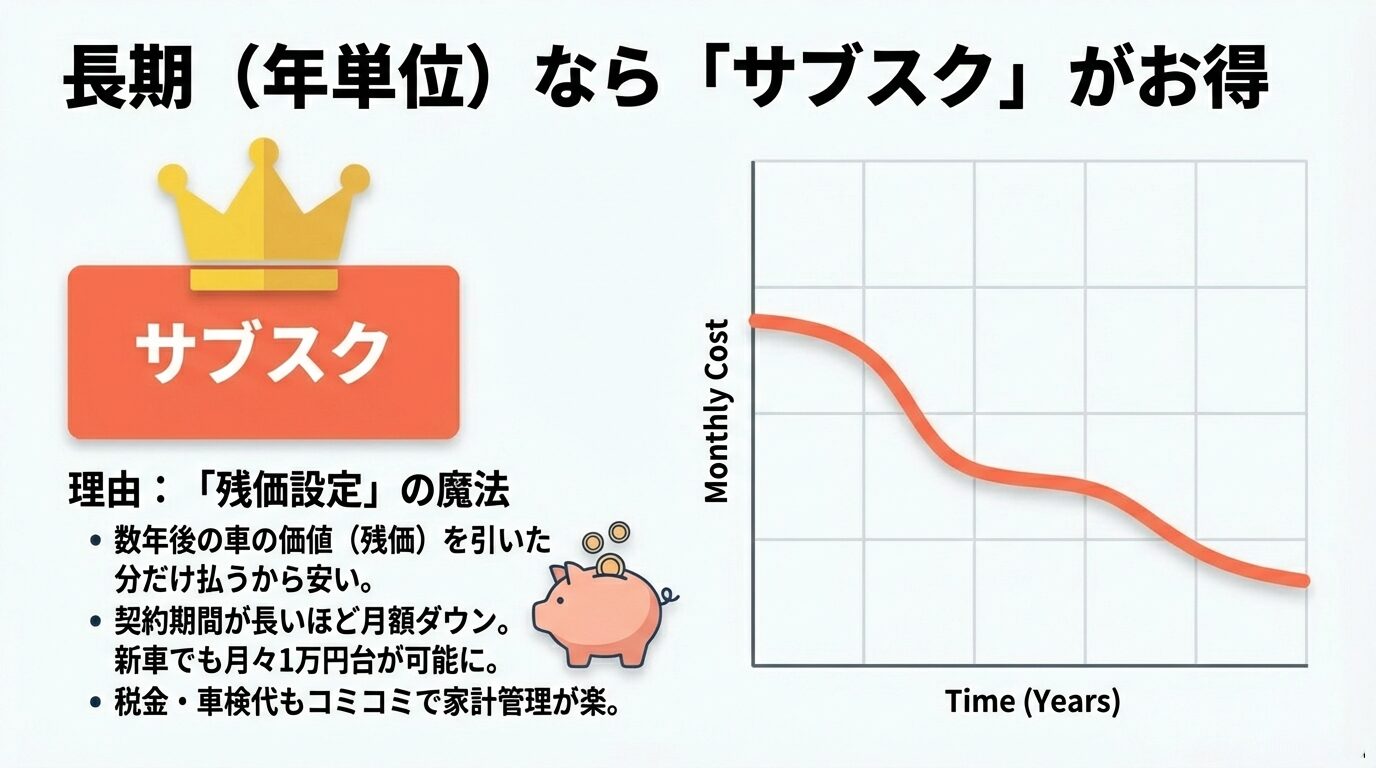 長期（年単位）なら「サブスク」がお得

サブスク

理由：「残価設定」の魔法

• 数年後の車の価値（残価）を引いた分だけ払うから安い。
• 契約期間が長いほど月額ダウン。新車でも月々1万円台が可能に。
• 税金・車検代もコミコミで家計管理が楽。

Monthly Cost

Time (Years)